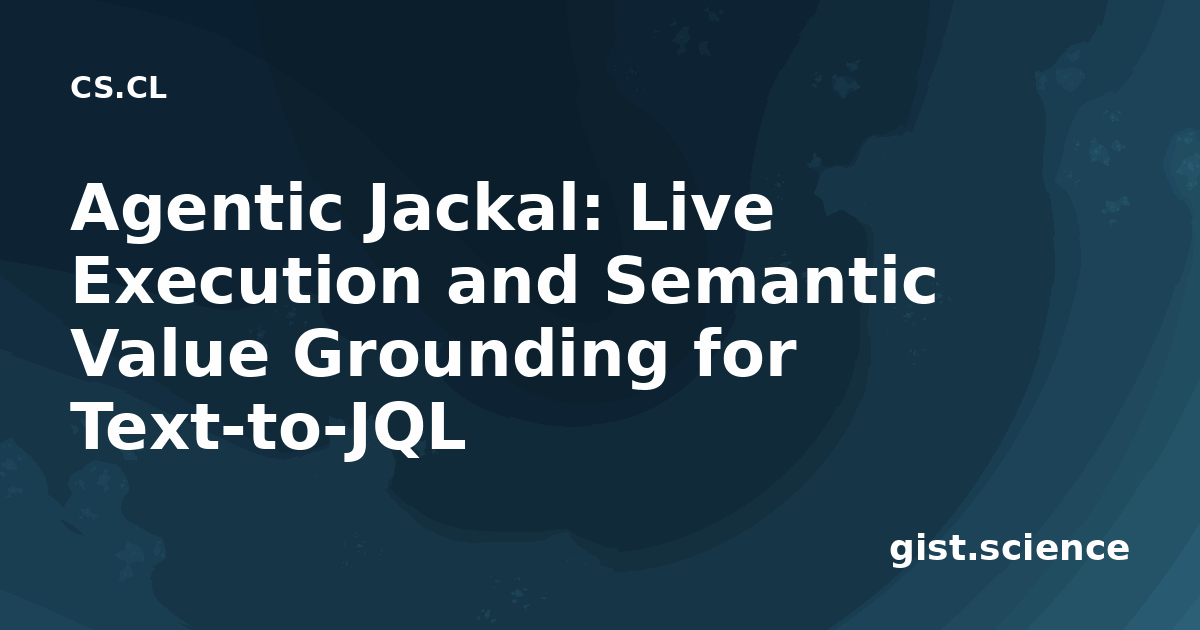 CS.CL

Agentic Jackal: Live Execution and Semantic Value Grounding for Text-to-JQL

gist.science